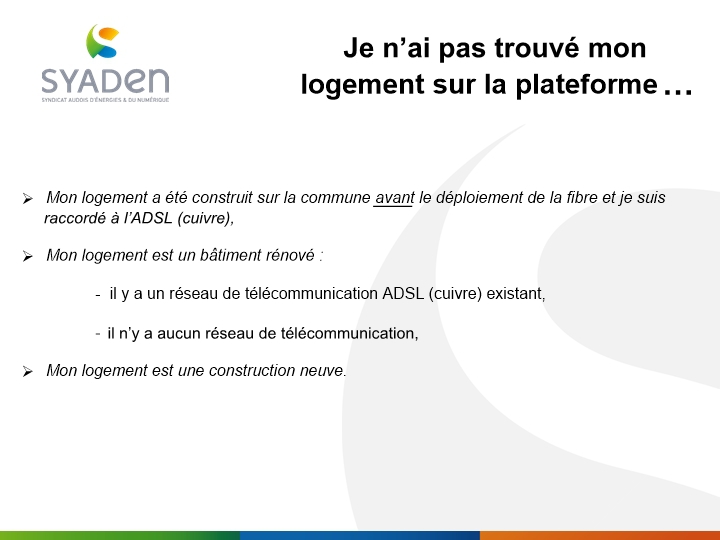 SYADEN
SYNDICAT AUDOIS D'ÉNERGIES & DU NUMÉRIQUE

Je n'ai pas trouvé mon logement sur la plateforme …

➢ Mon logement a été construit sur la commune avant le déploiement de la fibre et je suis raccordé à l'ADSL (cuivre),

➢ Mon logement est un bâtiment rénové :

- il y a un réseau de télécommunication ADSL (cuivre) existant,

- il n'y a aucun réseau de télécommunication,

➢ Mon logement est une construction neuve.